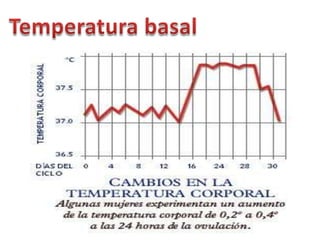 Temperatura basal

TEMPERATURA CORPORAL

°C

37.5

37.0

36.5

DÍAS DEL CICLO 0 4 8 12 16 24 28 30

CAMBIOS EN LA TEMPERATURA CORPORAL

Algunas mujeres experimentan un aumento de la temperatura corporal de 0,2° a 0,4° a las 24 horas de la ovulación.